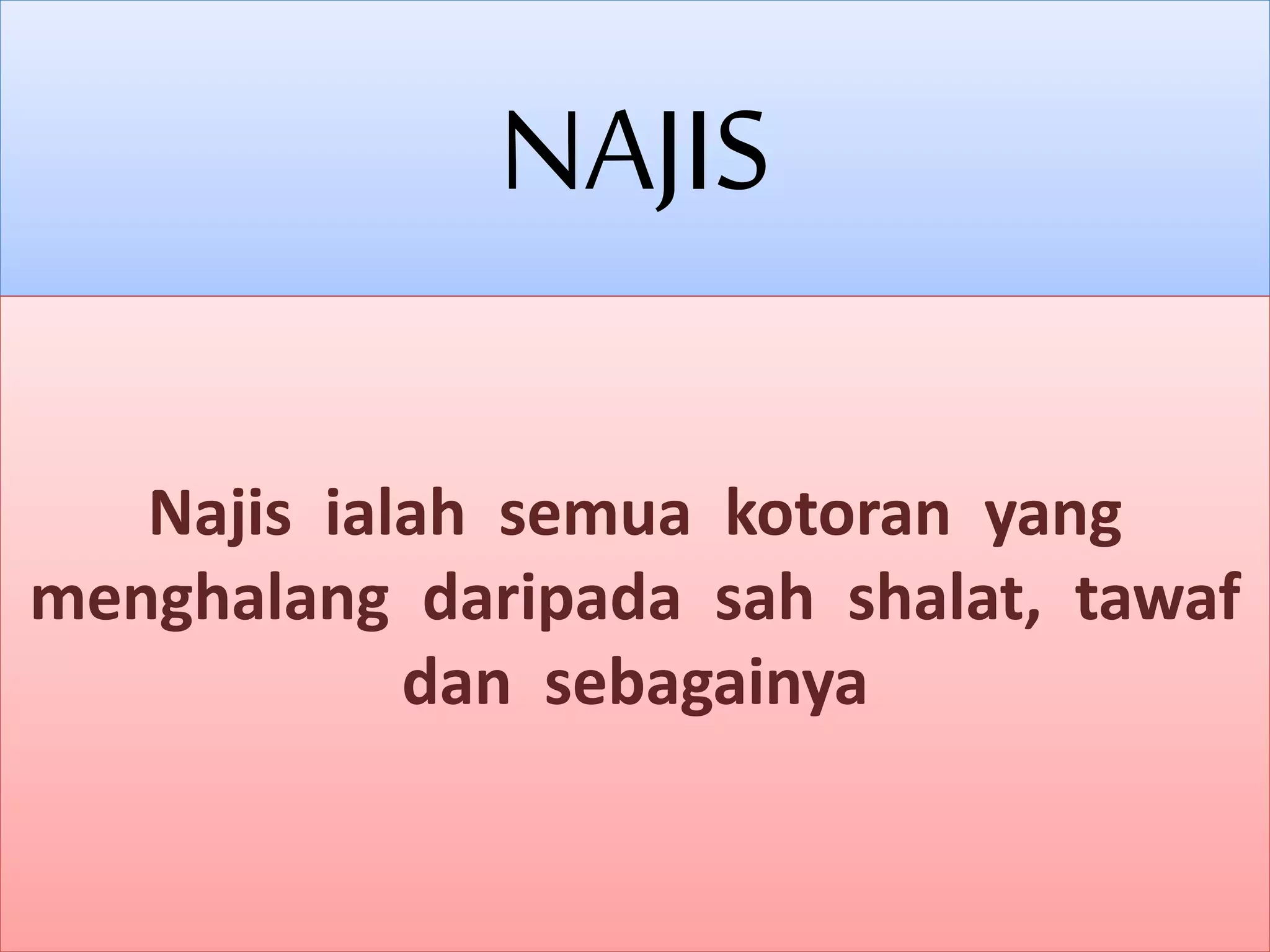 NAJIS

Najis ialah semua kotoran yang menghalang daripada sah shalat, tawaf dan sebagainya